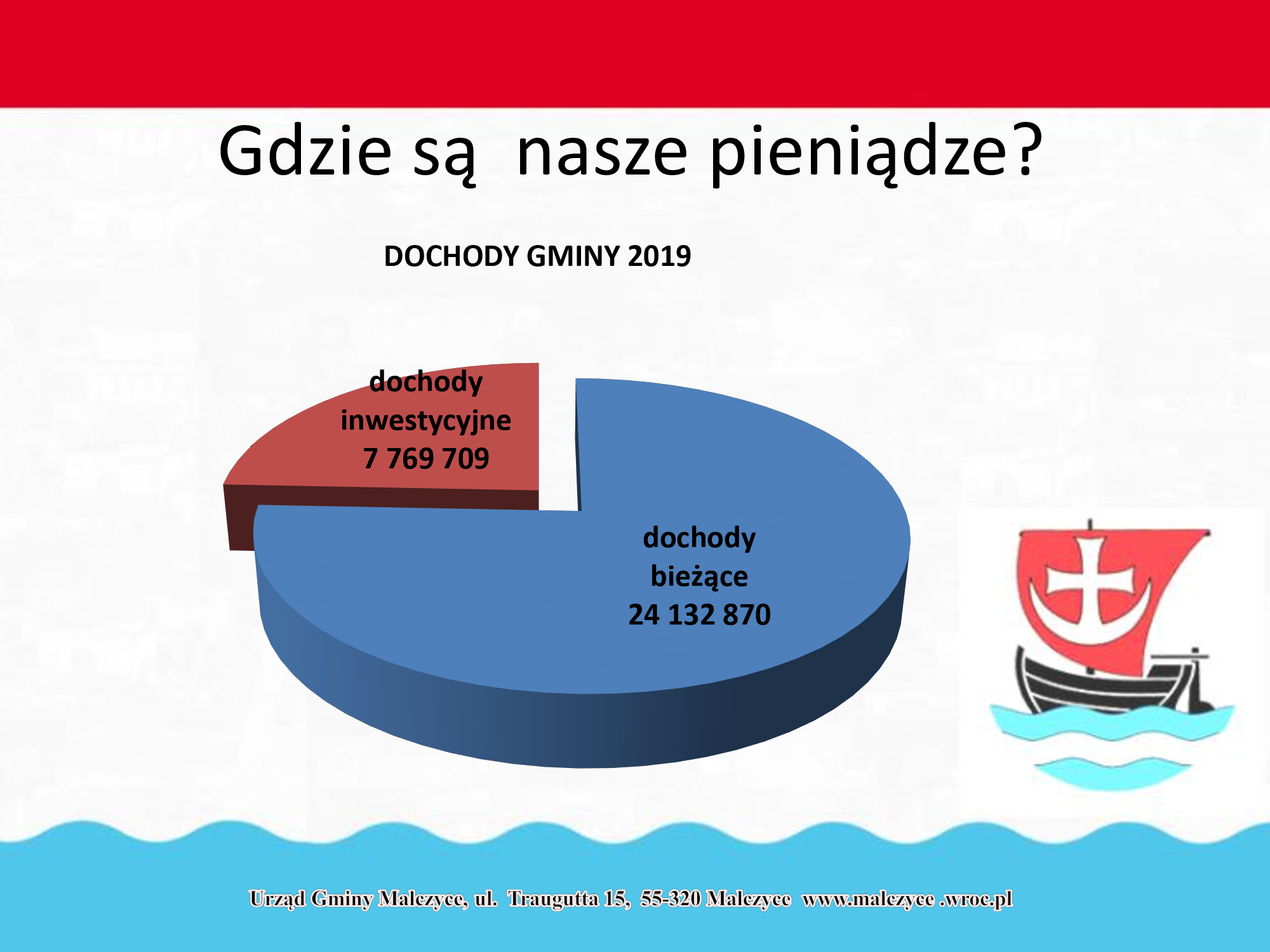 Gdzie są nasze pieniądze?

DOCHODY GMINY 2019

dochody inwestycyjne 7 769 709

dochody bieżące 24 132 870

Urząd Gminy Malczyce, ul. Traugutta 15, 55-320 Malczyce www.malczyce .wroc.pl